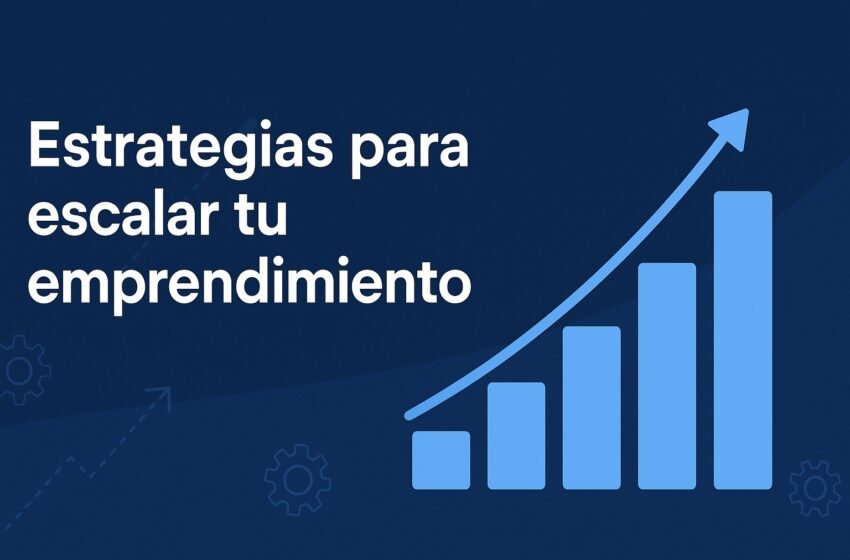 Estrategias para escalar tu emprendimiento